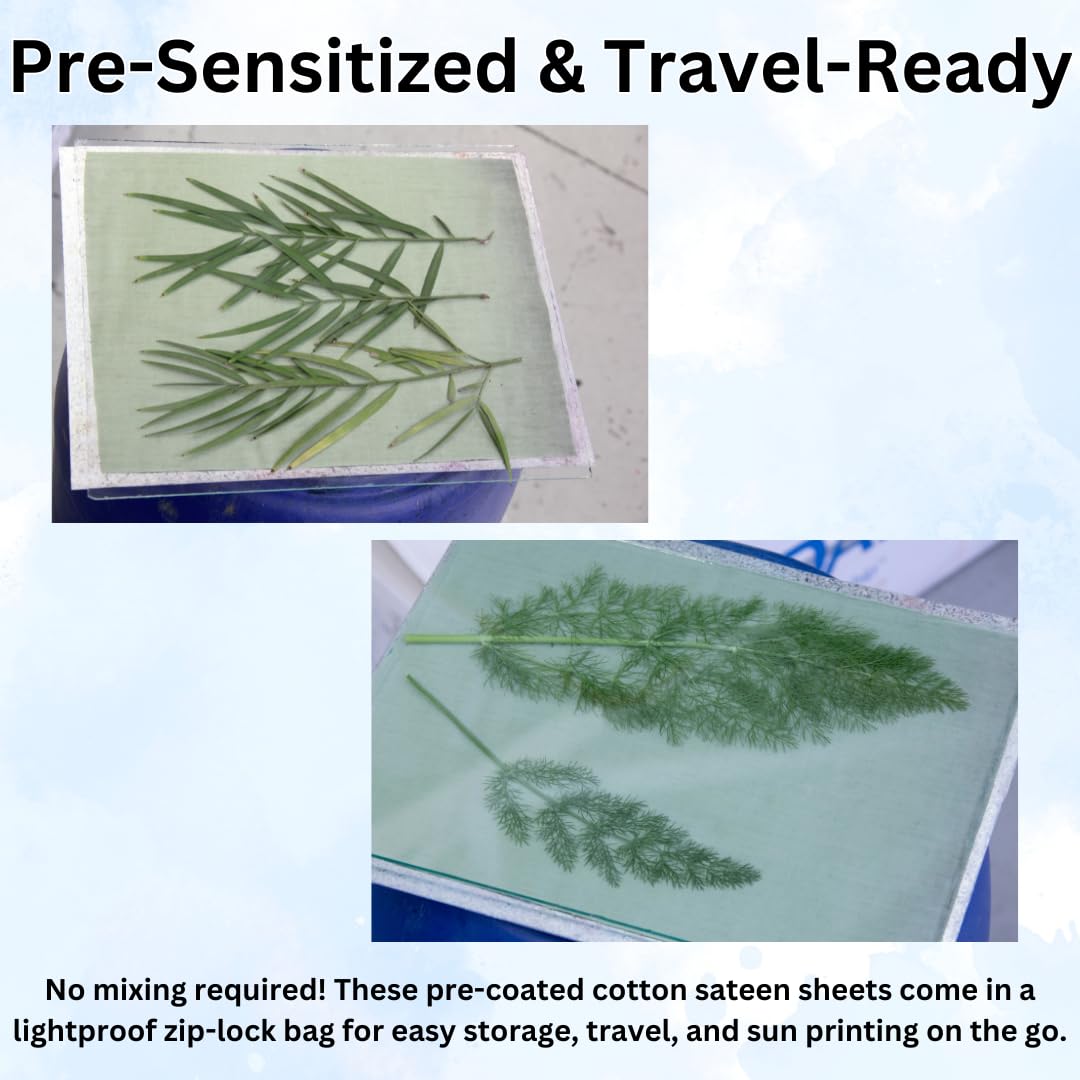 Pre-Sensitized & Travel-Ready

No mixing required! These pre-coated cotton sateen sheets come in a lightproof zip-lock bag for easy storage, travel, and sun printing on the go.